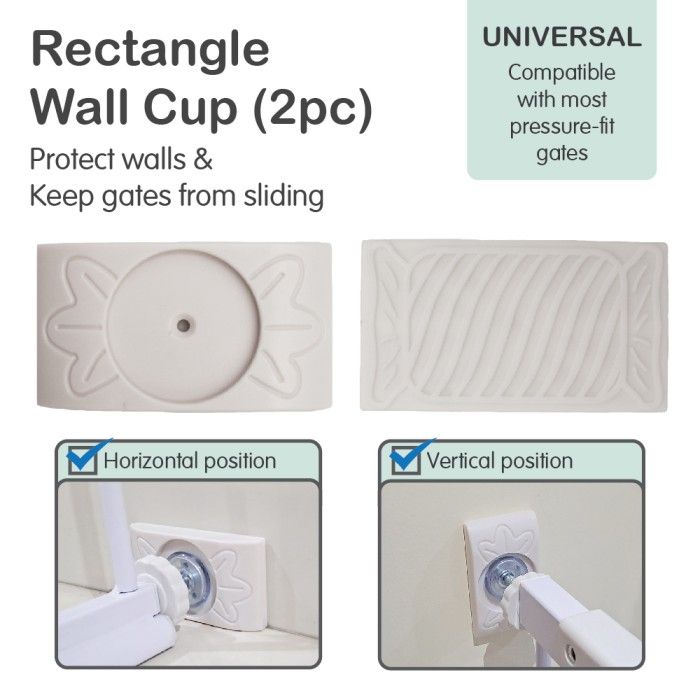 Rectangle Wall Cup (2pc)

Protect walls & Keep gates from sliding

UNIVERSAL
Compatible with most pressure-fit gates

Horizontal position

Vertical position